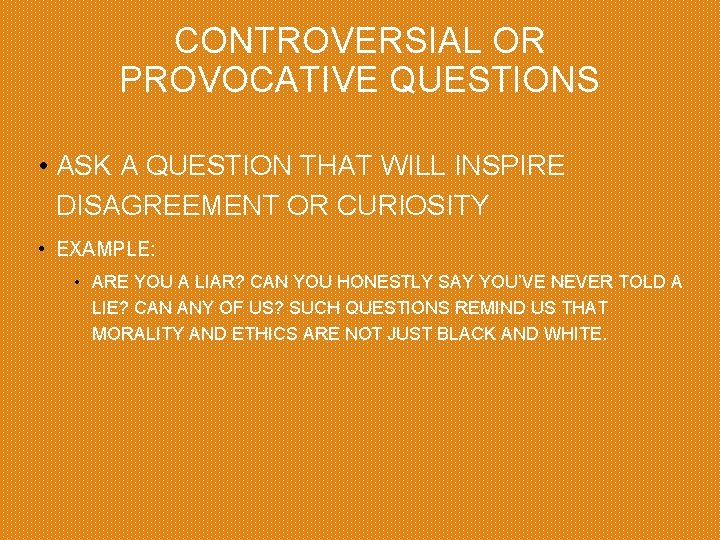 CONTROVERSIAL OR PROVOCATIVE QUESTIONS

• ASK A QUESTION THAT WILL INSPIRE DISAGREEMENT OR CURIOSITY

• EXAMPLE:

• ARE YOU A LIAR? CAN YOU HONESTLY SAY YOU'VE NEVER TOLD A LIE? CAN ANY OF US? SUCH QUESTIONS REMIND US THAT MORALITY AND ETHICS ARE NOT JUST BLACK AND WHITE.